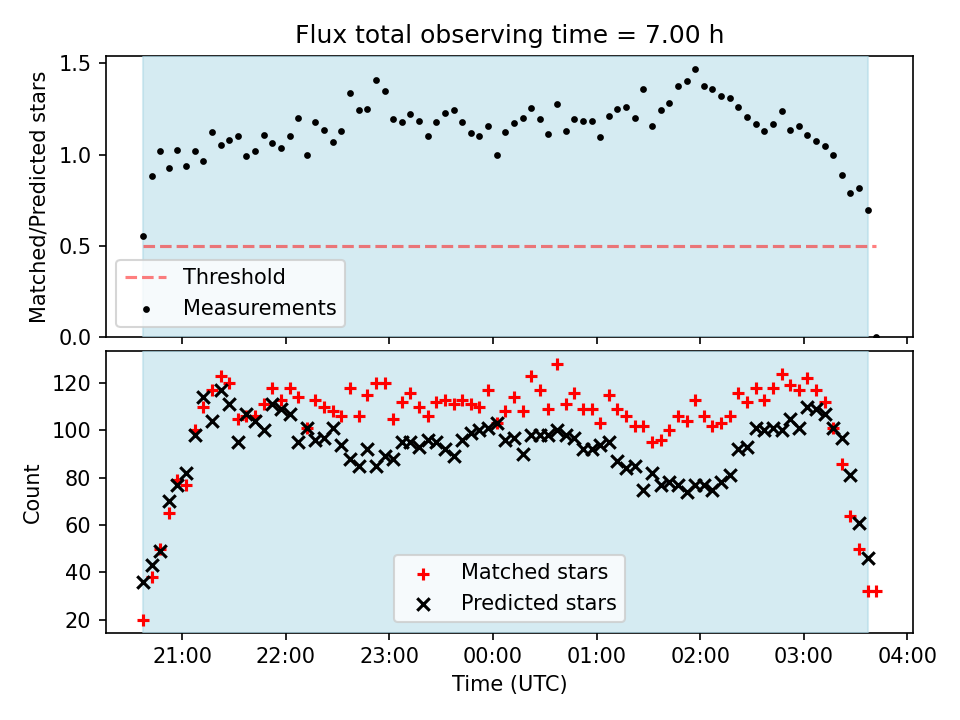 Flux total observing time = 7.00 h

Matched/Predicted stars

1.5
1.0
0.5
0.0

Threshold
Measurements

Count

120
100
80
60
40
20

Matched stars
Predicted stars

21:00
22:00
23:00
00:00
01:00
02:00
03:00
04:00

Time (UTC)